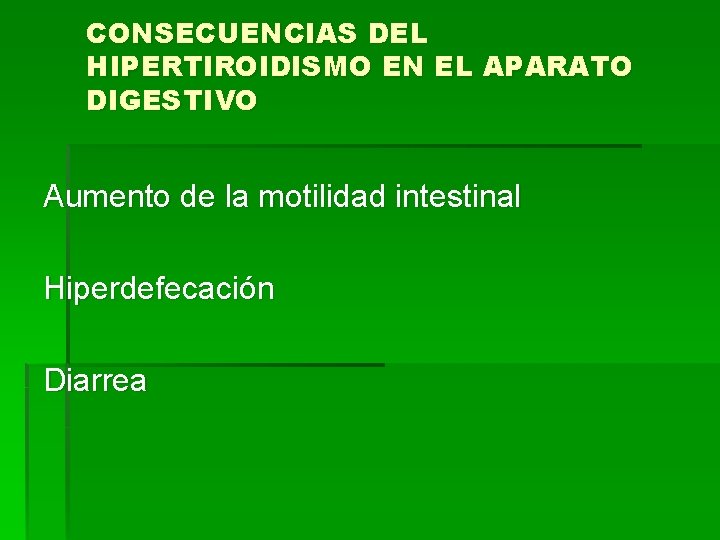 CONSECUENCIAS DEL HIPERTIROIDISMO EN EL APARATO DIGESTIVO

Aumento de la motilidad intestinal

Hiperdefecación

Diarrea